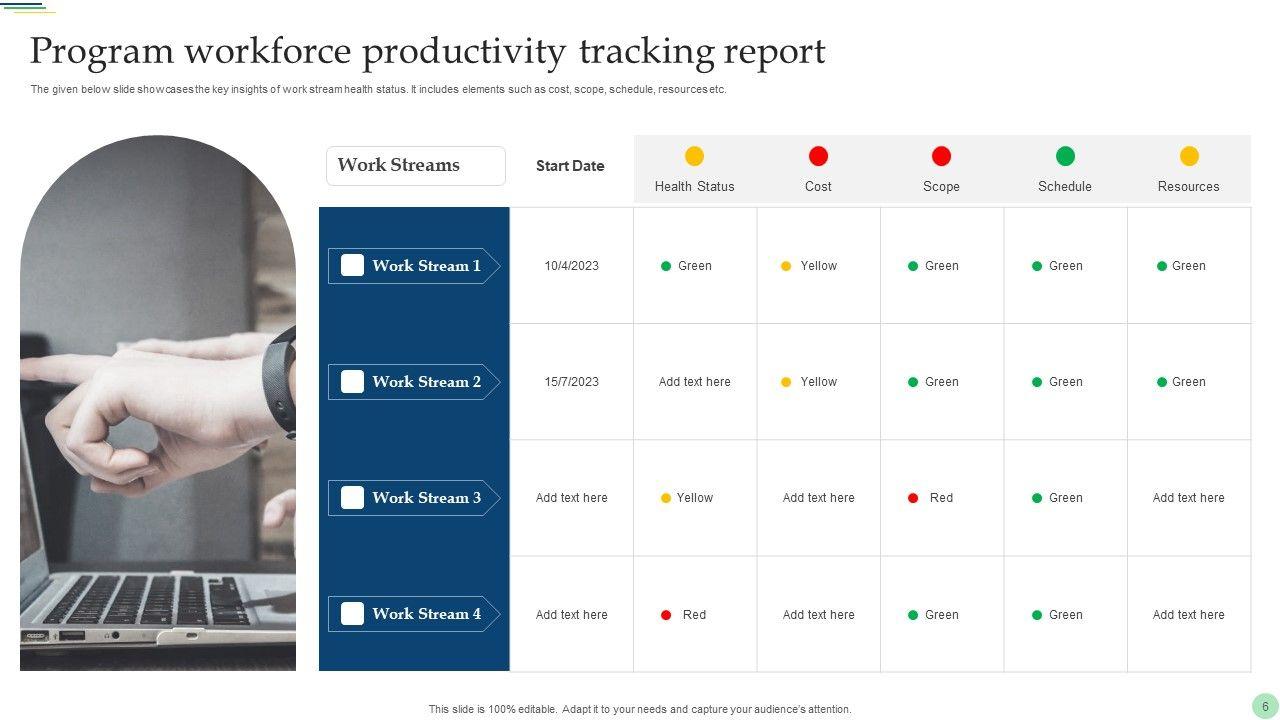 Program workforce productivity tracking report

The given below slide showcases the key insights of work stream health status. It includes elements such as cost, scope, schedule, resources etc.

| Work Streams | Start Date | Health Status | Cost | Scope | Schedule | Resources |
|---|---|---|---|---|---|---|
| Work Stream 1 | 10/4/2023 | Green | Yellow | Green | Green | Green |
| Work Stream 2 | 15/7/2023 | Add text here | Yellow | Green | Green | Green |
| Work Stream 3 | Add text here | Yellow | Add text here | Red | Green | Add text here |
| Work Stream 4 | Add text here | Red | Add text here | Green | Green | Add text here |

This slide is 100% editable. Adapt it to your needs and capture your audience's attention.

6